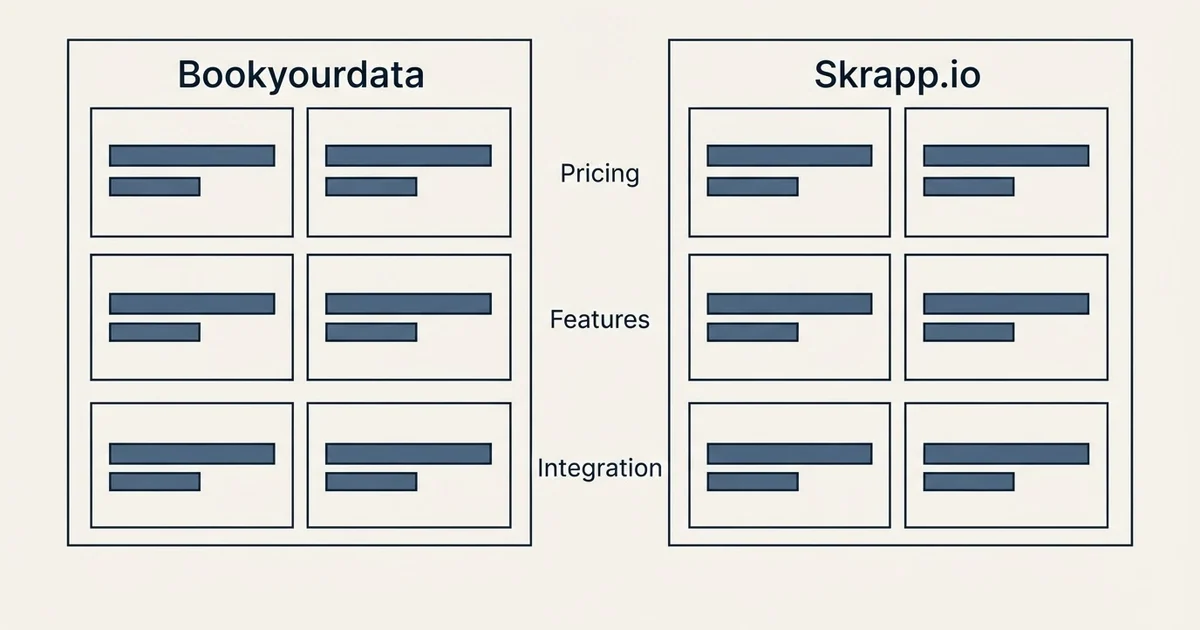 Bookyourdata

Skrapp.io

Pricing

Features

Integration